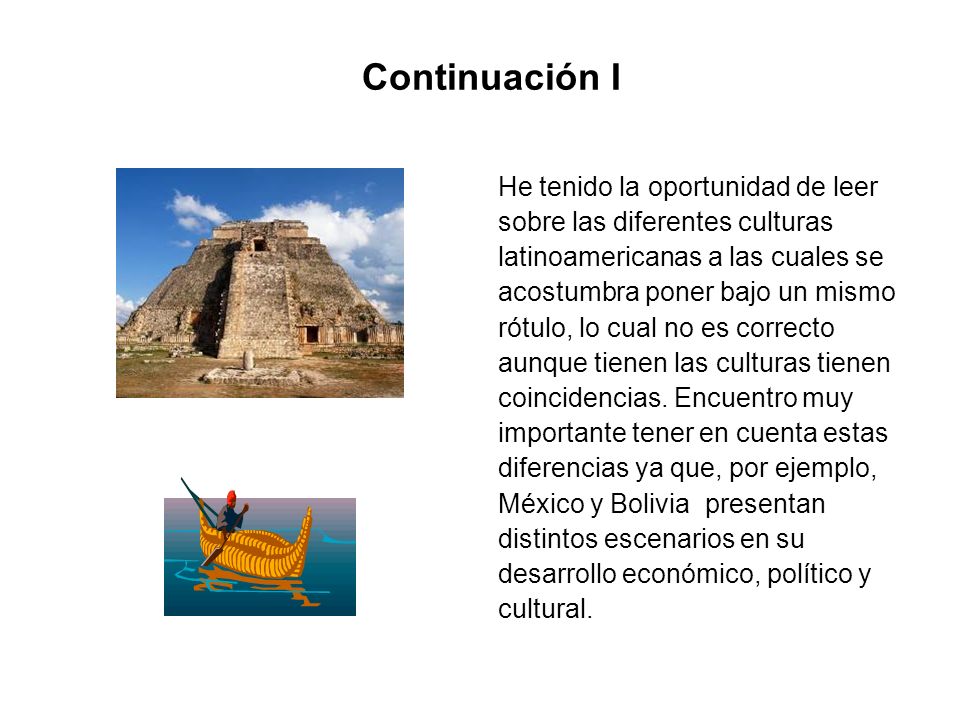 Continuación I

He tenido la oportunidad de leer sobre las diferentes culturas latinoamericanas a las cuales se acostumbra poner bajo un mismo rótulo, lo cual no es correcto aunque tienen las culturas tienen coincidencias. Encuentro muy importante tener en cuenta estas diferencias ya que, por ejemplo, México y Bolivia presentan distintos escenarios en su desarrollo económico, político y cultural.